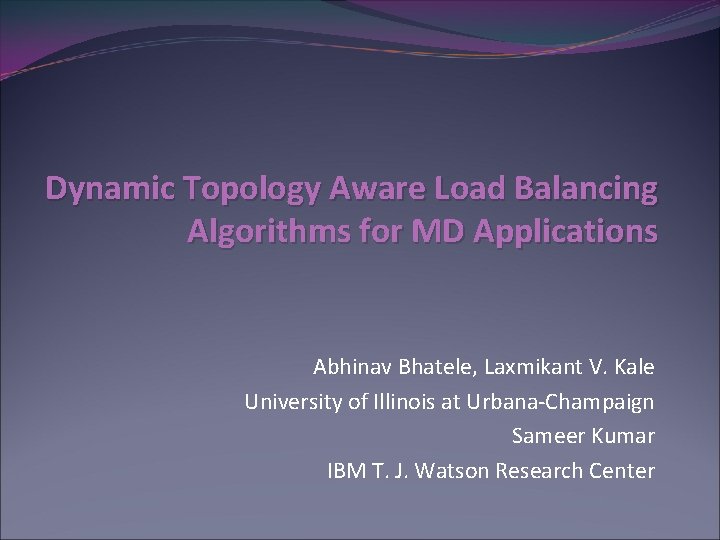 Dynamic Topology Aware Load Balancing Algorithms for MD Applications

Abhinav Bhatele, Laxmikant V. Kale
University of Illinois at Urbana-Champaign
Sameer Kumar
IBM T. J. Watson Research Center